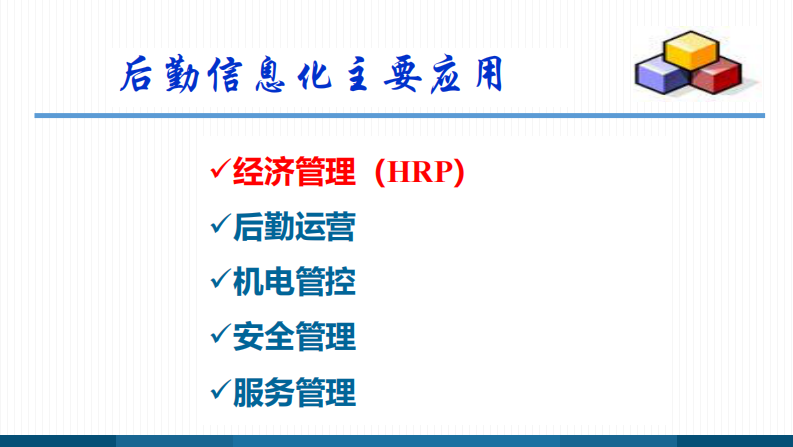 后勤信息化主要应用

✓经济管理（HRP)
✓后勤运营
✓机电管控
✓安全管理
✓服务管理